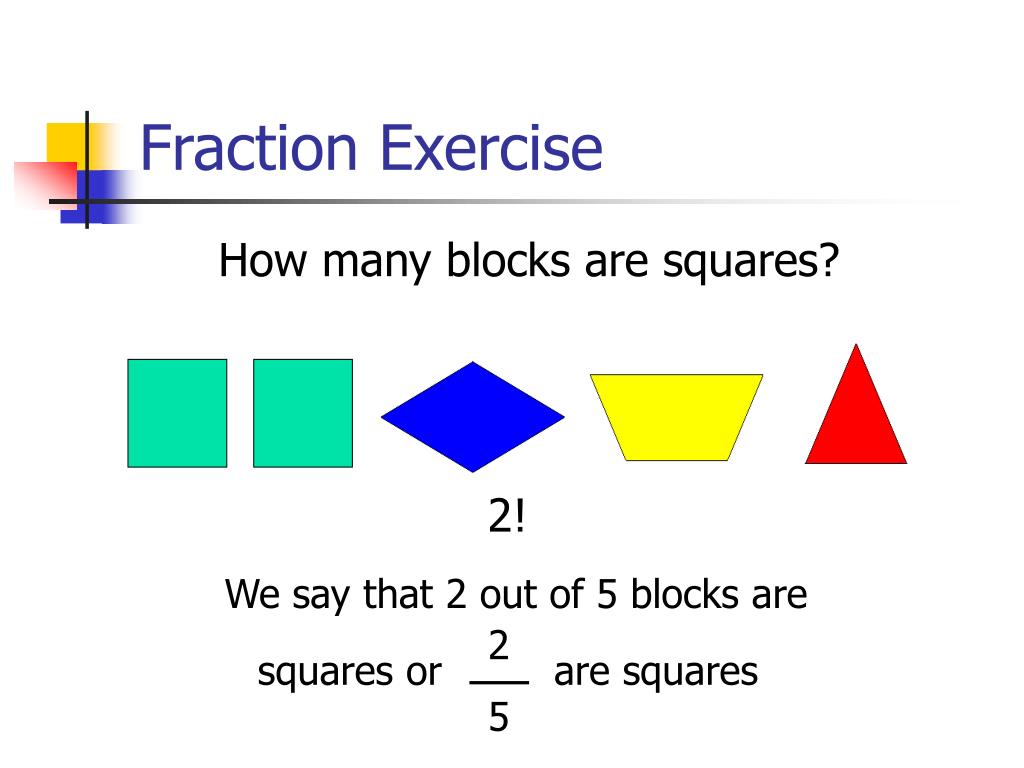 Fraction Exercise

How many blocks are squares?

2!

We say that 2 out of 5 blocks are squares or $\frac{2}{5}$ are squares